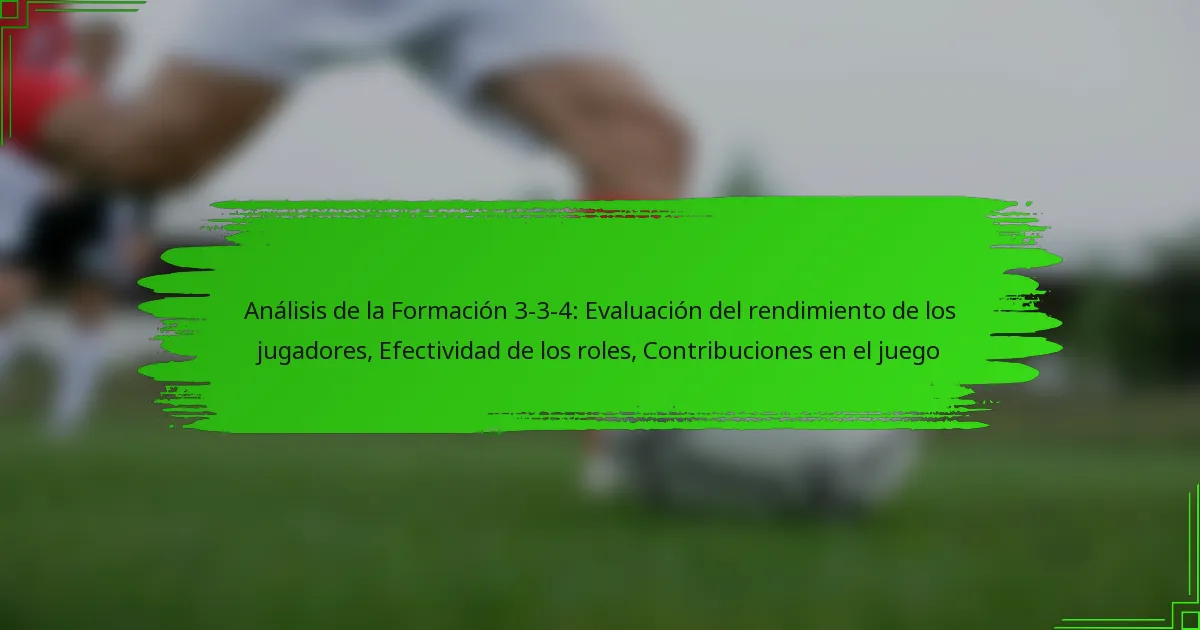 Análisis de la Formación 3-3-4: Evaluación del rendimiento de los jugadores, Efectividad de los roles, Contribuciones en el juego